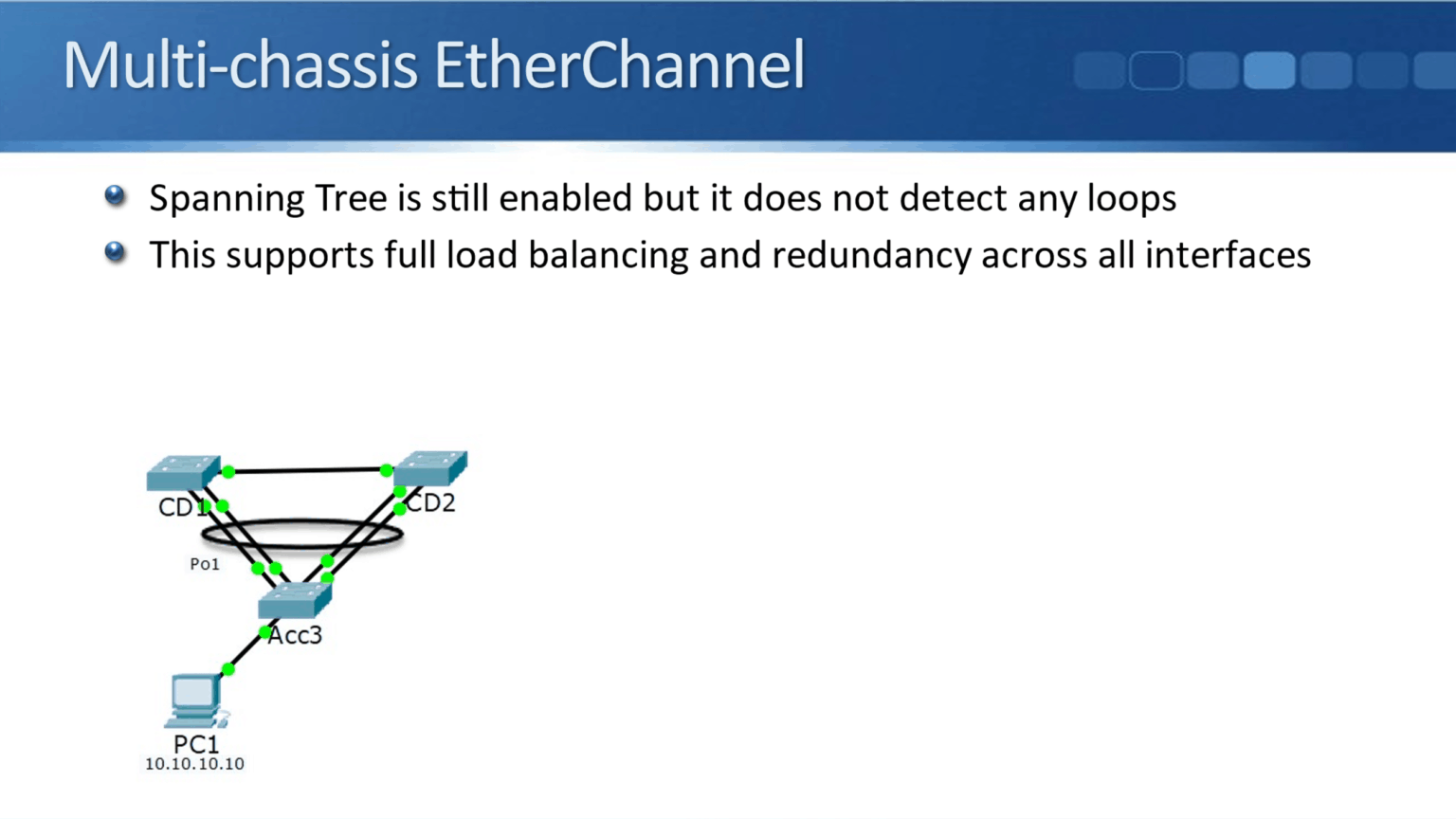 Multi-chassis EtherChannel

Spanning Tree is still enabled but it does not detect any loops

This supports full load balancing and redundancy across all interfaces

CD1

CD2

Po1

Acc3

PC1
10.10.10.10